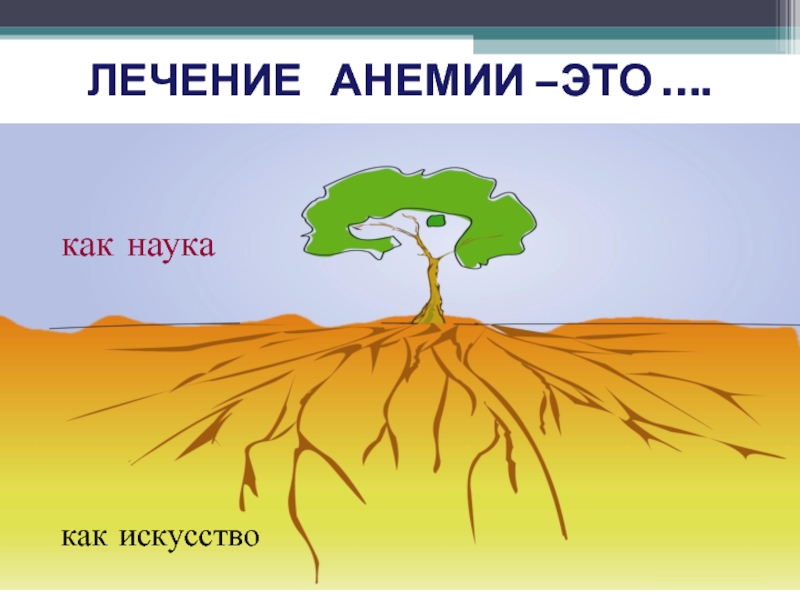 ЛЕЧЕНИЕ АНЕМИИ –ЭТО ....

как наука

как искусство